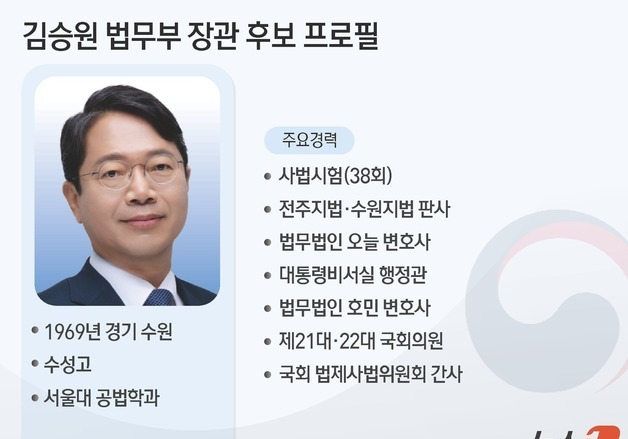 김승원 법무부 장관 후보 프로필

• 1969년 경기 수원
• 수성고
• 서울대 공법학과

주요경력

• 사법시험(38회)
• 전주지법·수원지법 판사
• 법무법인 오늘 변호사
• 대통령비서실 행정관
• 법무법인 호민 변호사
• 제21대·22대 국회의원
• 국회 법제사법위원회 간사